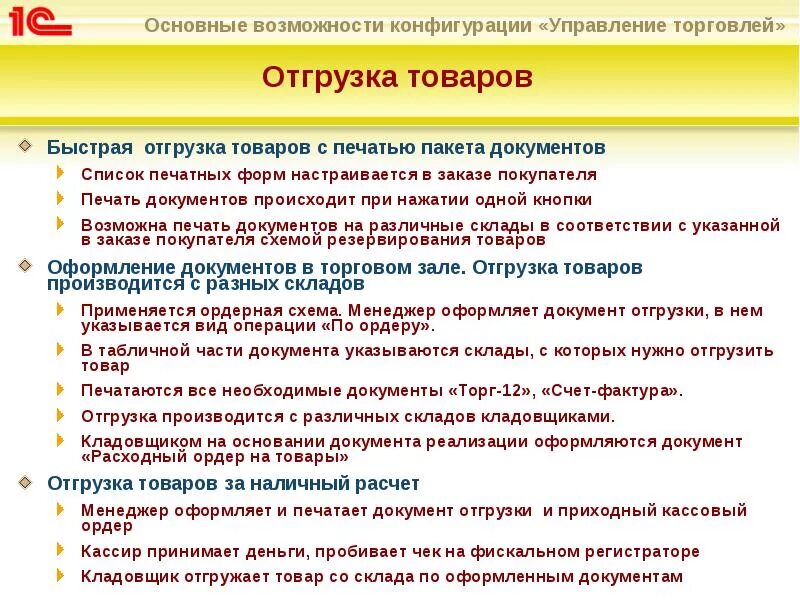 1С

Основные возможности конфигурации «Управление торговлей»

Отгрузка товаров

Быстрая  отгрузка товаров с печатью пакета документов

Список печатных форм настраивается в заказе покупателя

Печать документов происходит при нажатии одной кнопки

Возможна печать документов на различные склады в соответствии с указанной в заказе покупателя схемой резервирования товаров

Оформление документов в торговом зале. Отгрузка товаров производится с разных складов

Применяется ордерная схема. Менеджер оформляет документ отгрузки, в нем указывается вид операции «По ордеру».

В табличной части документа указываются склады, с которых нужно отгрузить товар

Печатаются все необходимые документы «Торг-12», «Счет-фактура».

Отгрузка производится с различных складов кладовщиками.

Кладовщиком на основании документа реализации оформляются документ «Расходный ордер на товары»

Отгрузка товаров за наличный расчет

Менеджер оформляет и печатает документ отгрузки  и приходный кассовый ордер

Кассир принимает деньги, пробивает чек на фискальном регистраторе

Кладовщик отгружает товар со склада по оформленным документам